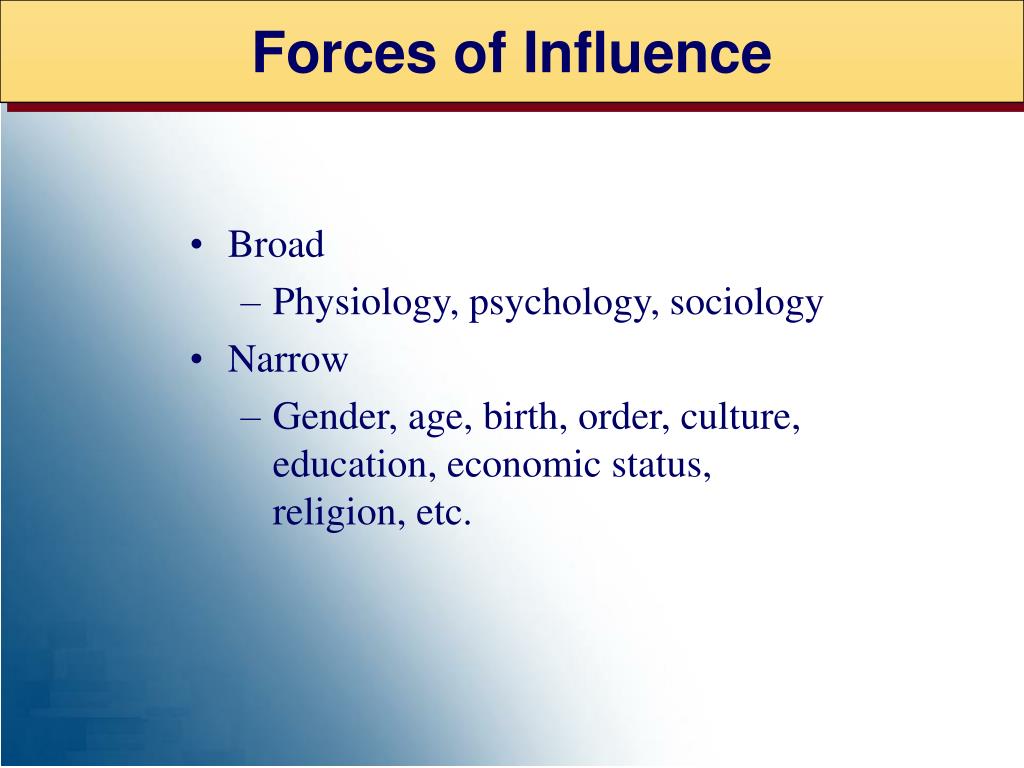 Forces of Influence

• Broad
– Physiology, psychology, sociology
• Narrow
– Gender, age, birth, order, culture, education, economic status, religion, etc.